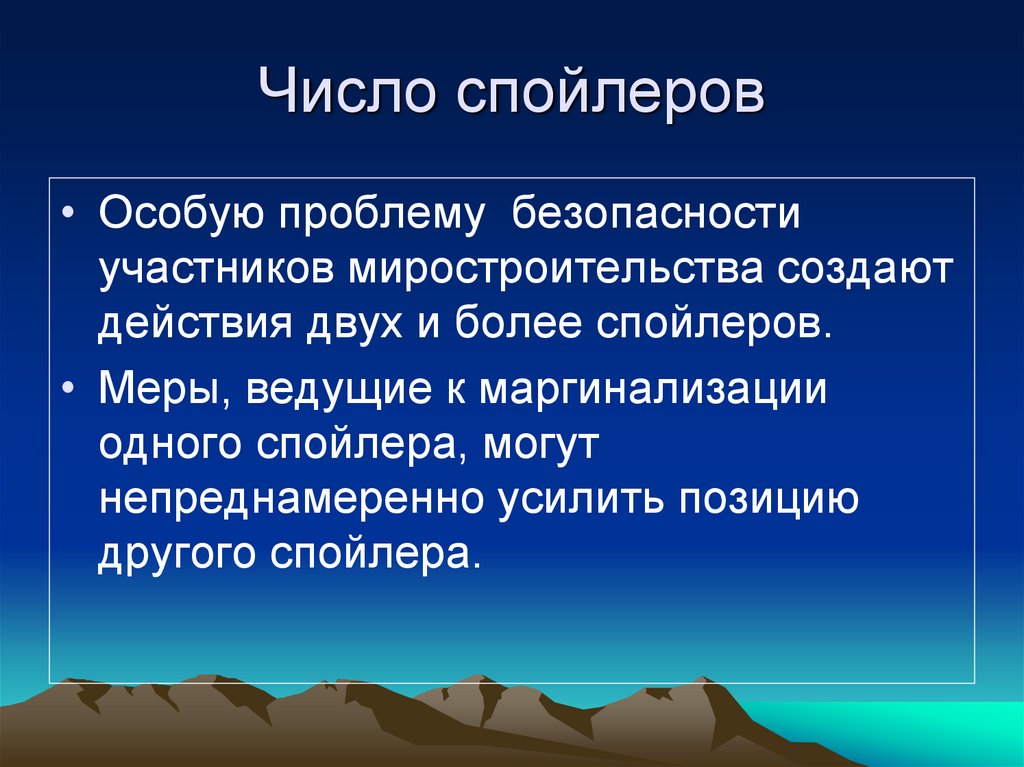 Число спойлеров

• Особую проблему безопасности участников миростроительства создают действия двух и более спойлеров.

• Меры, ведущие к маргинализации одного спойлера, могут непреднамеренно усилить позицию другого спойлера.